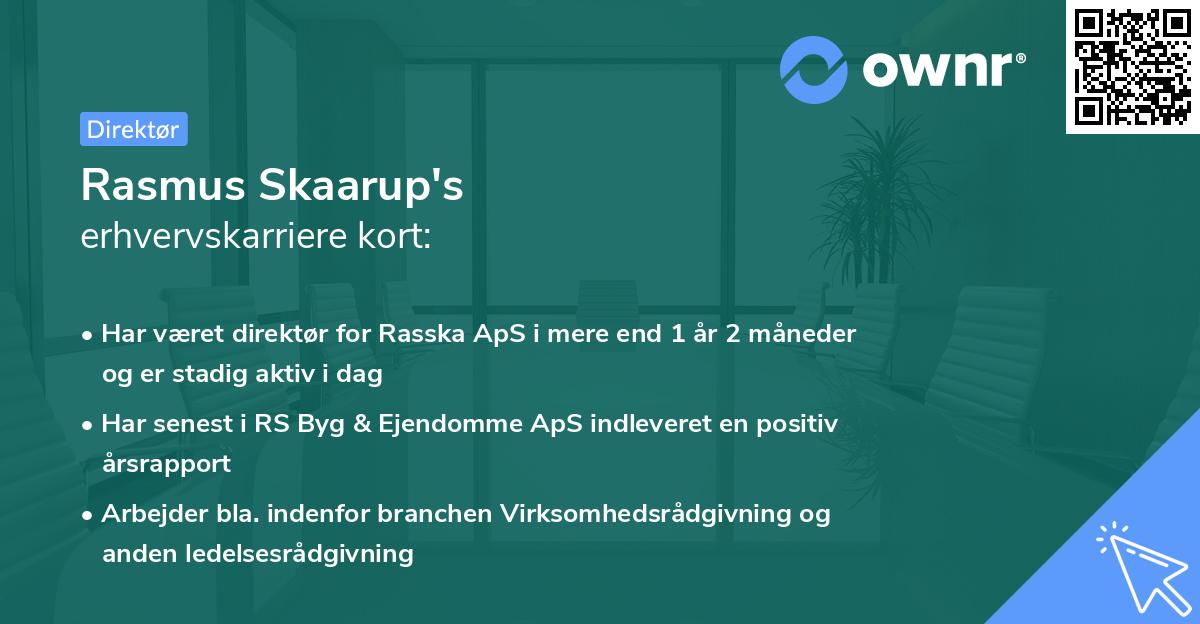 ownr®

Direktør

Rasmus Skaarup's
erhvervskarriere kort:

• Har været direktør for Rasska ApS i mere end 1 år 2 måneder og er stadig aktiv i dag

• Har senest i RS Byg & Ejendomme ApS indleveret en positiv årsrapport

• Arbejder bla. indenfor branchen Virksomhedsrådgivning og anden ledelsesrådgivning